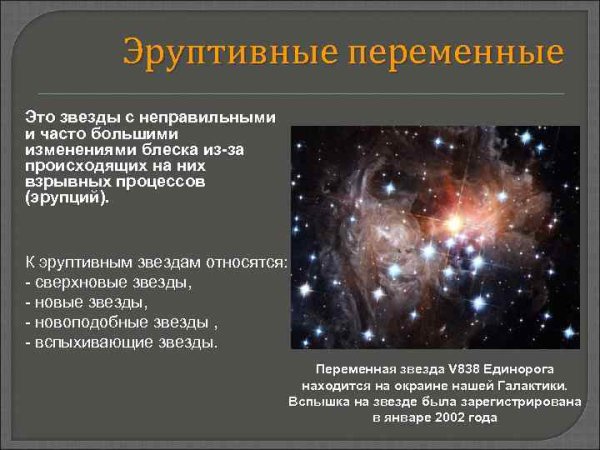 Эруптивные переменные

Это звезды с неправильными и часто большими изменениями блеска из-за происходящих на них взрывных процессов (эрупций).

К эруптивным звездам относятся:
- сверхновые звезды,
- новые звезды,
- новоподобные звезды ,
- вспыхивающие звезды.

Переменная звезда V838 Единорога находится на окраине нашей Галактики. Вспышка на звезде была зарегистрирована в январе 2002 года